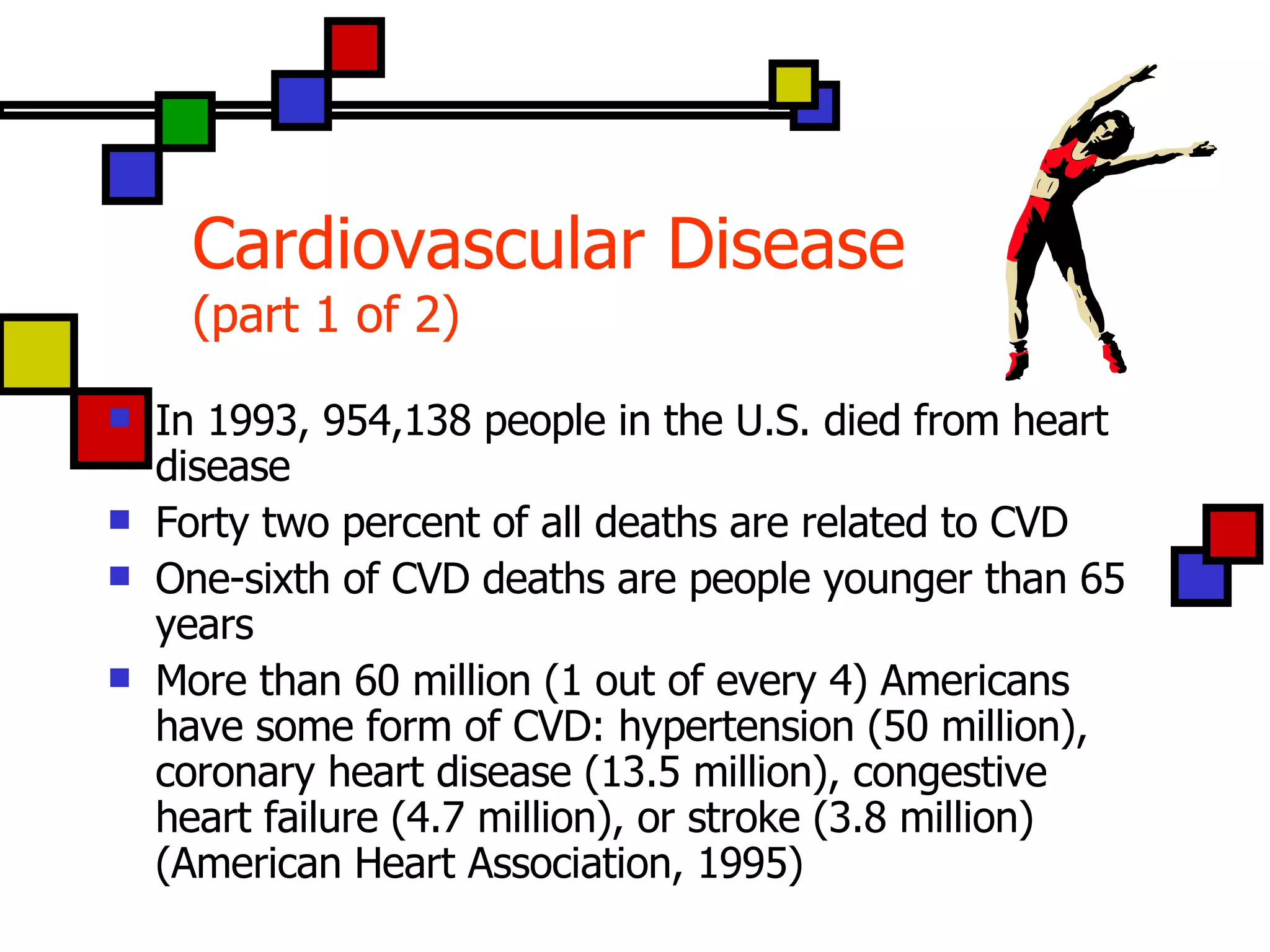 Cardiovascular Disease
(part 1 of 2)

In 1993, 954,138 people in the U.S. died from heart disease

Forty two percent of all deaths are related to CVD

One-sixth of CVD deaths are people younger than 65 years

More than 60 million (1 out of every 4) Americans have some form of CVD: hypertension (50 million), coronary heart disease (13.5 million), congestive heart failure (4.7 million), or stroke (3.8 million) (American Heart Association, 1995)